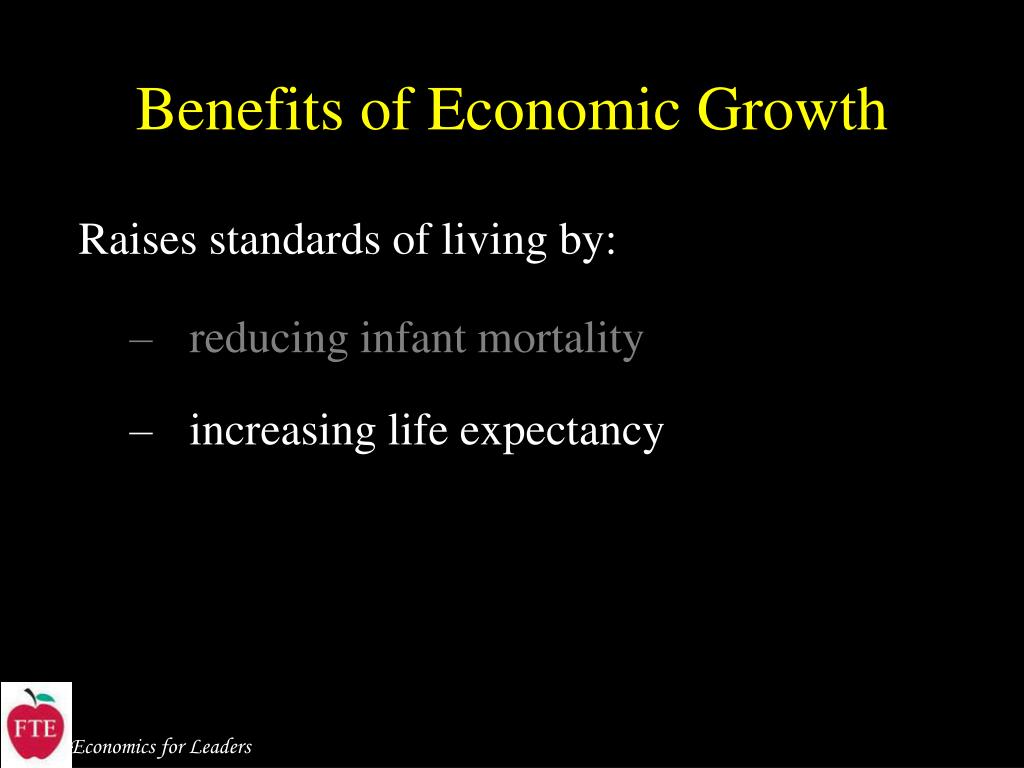 Benefits of Economic Growth

Raises standards of living by:

– reducing infant mortality

– increasing life expectancy

FTE

Economics for Leaders